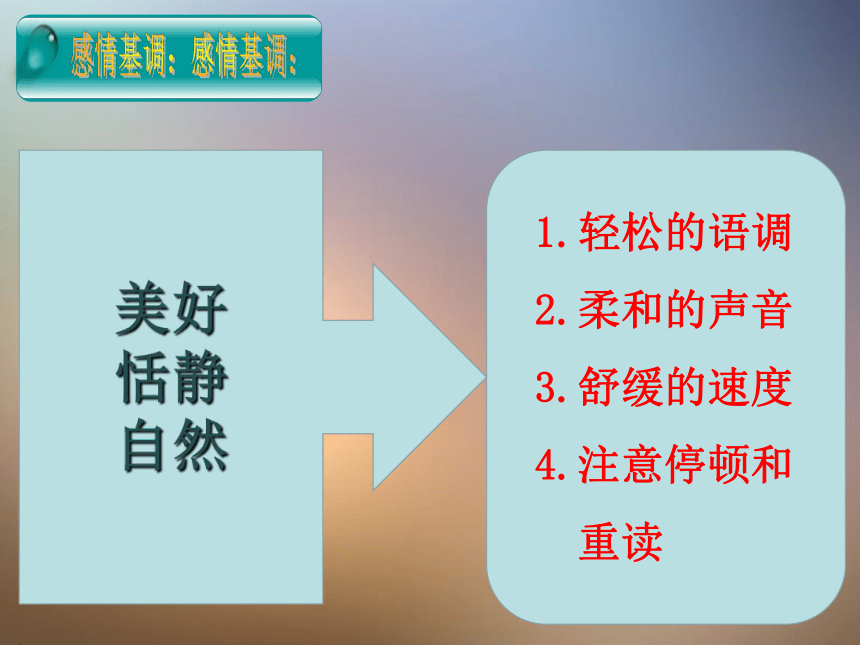 感情基调：感情基调：

美好
恬静
自然

1. 轻松的语调
2. 柔和的声音
3. 舒缓的速度
4. 注意停顿和重读